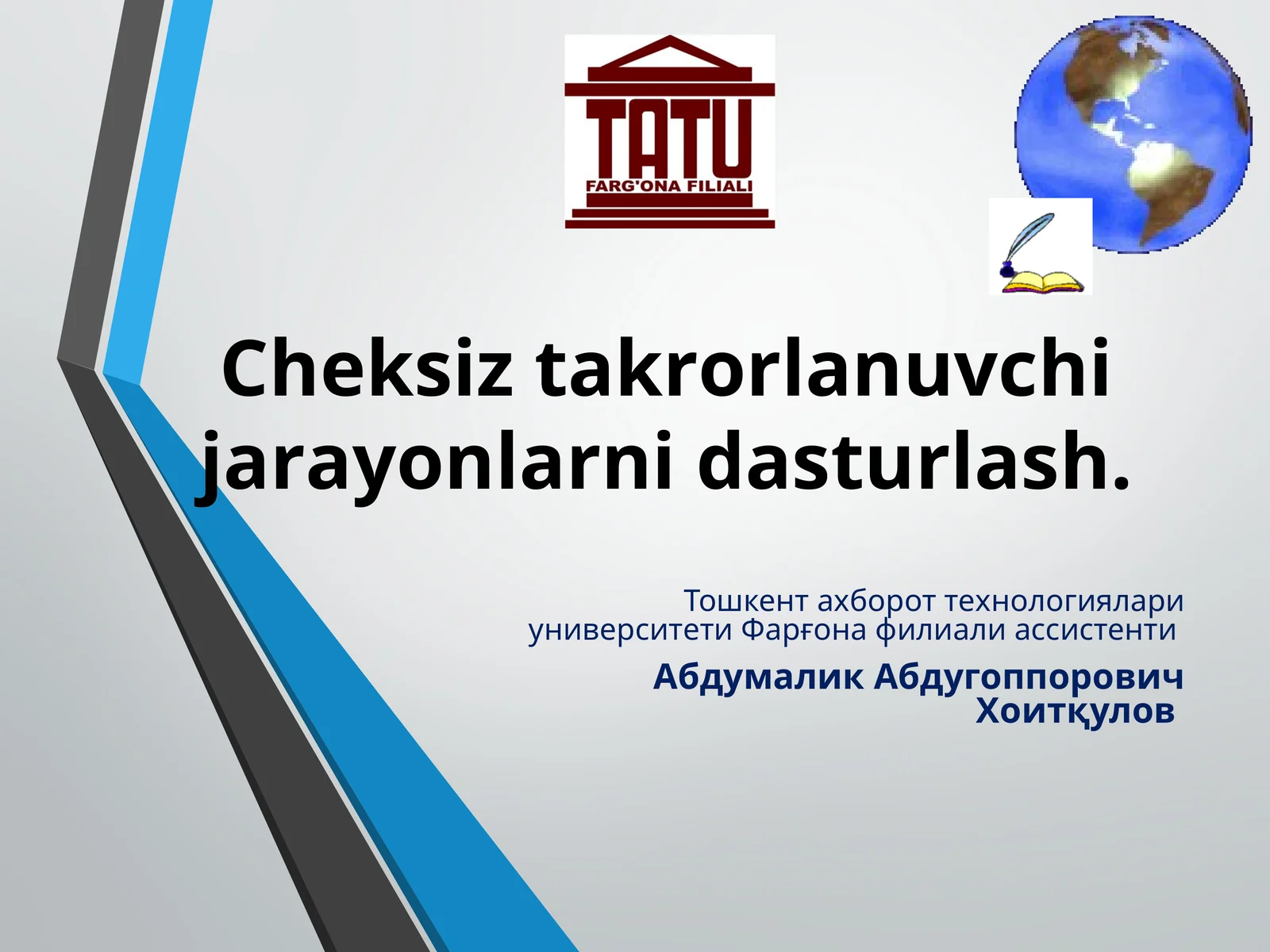 TATU
FARG'ONA FILIALI

Cheksiz takrorlanuvchi jarayonlarni dasturlash.

Тошкент ахборот технологиялари университети Фарғона филиали ассистенти

Абдумалик Абдугоппорович Хоитқулов